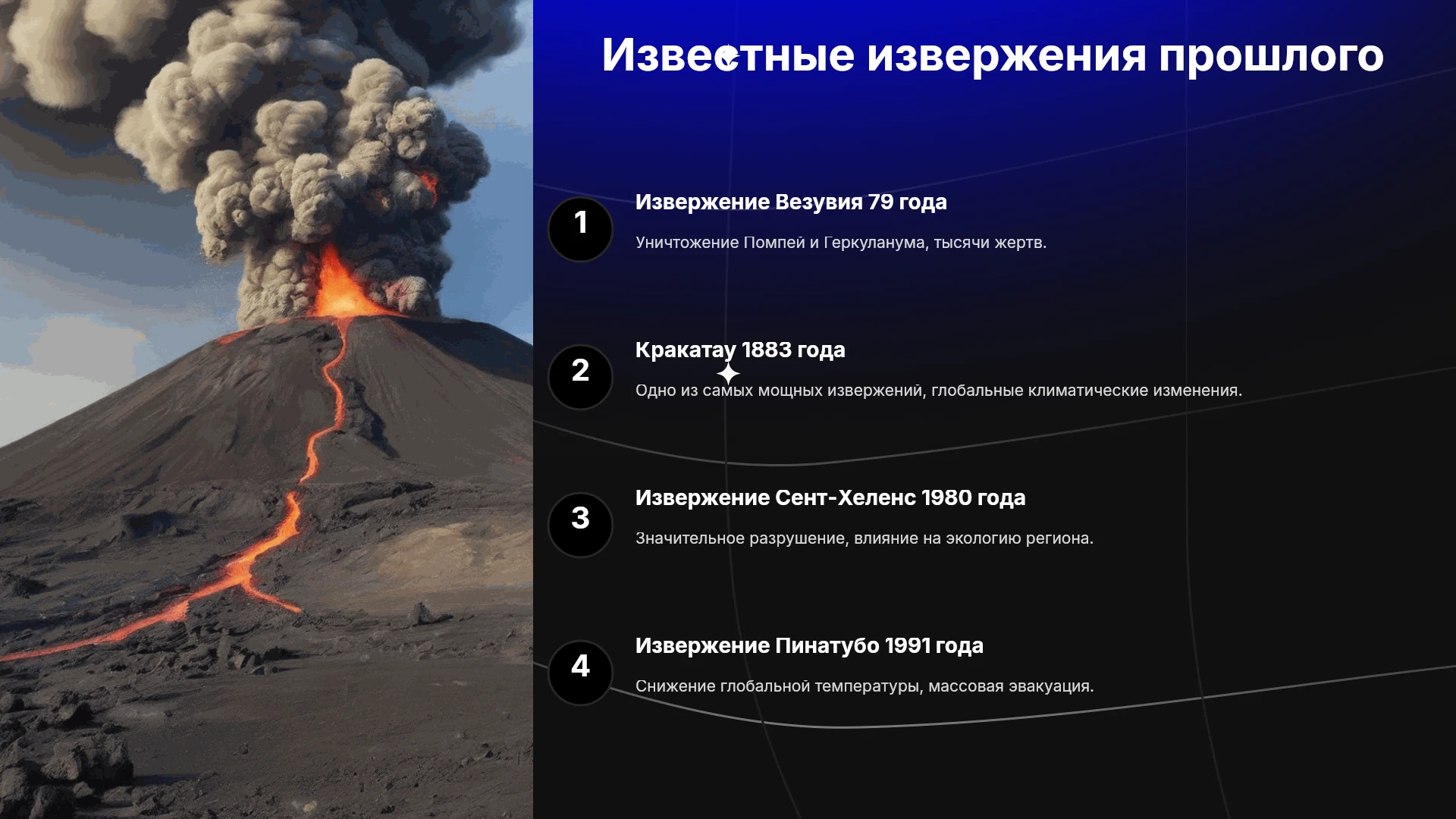 Известные извержения прошлого

1

Извержение Везувия 79 года

Уничтожение Помпей и Геркуланума, тысячи жертв.

2

Кракатау 1883 года

Одно из самых мощных извержений, глобальные климатические изменения.

3

Извержение Сент-Хеленс 1980 года

Значительное разрушение, влияние на экологию региона.

4

Извержение Пинатубо 1991 года

Снижение глобальной температуры, массовая эвакуация.